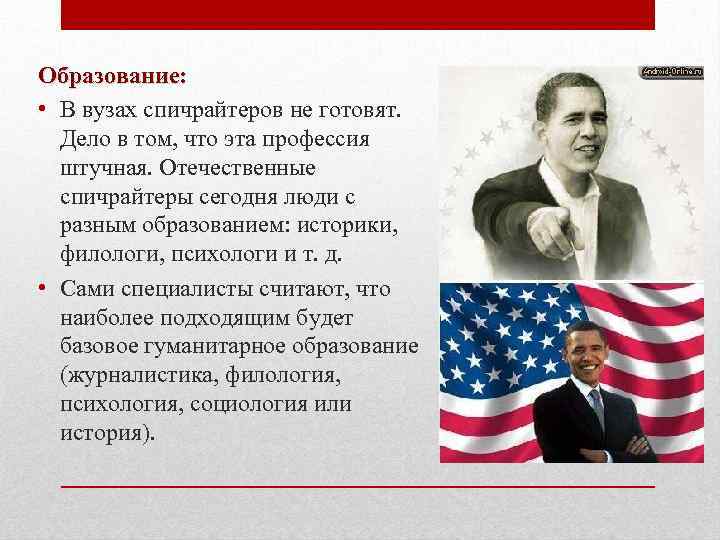 Образование:

• В вузах спичрайтеров не готовят. Дело в том, что эта профессия штучная. Отечественные спичрайтеры сегодня люди с разным образованием: историки, филологи, психологи и т. д.

• Сами специалисты считают, что наиболее подходящим будет базовое гуманитарное образование (журналистика, филология, психология, социология или история).

Android-Online.ru